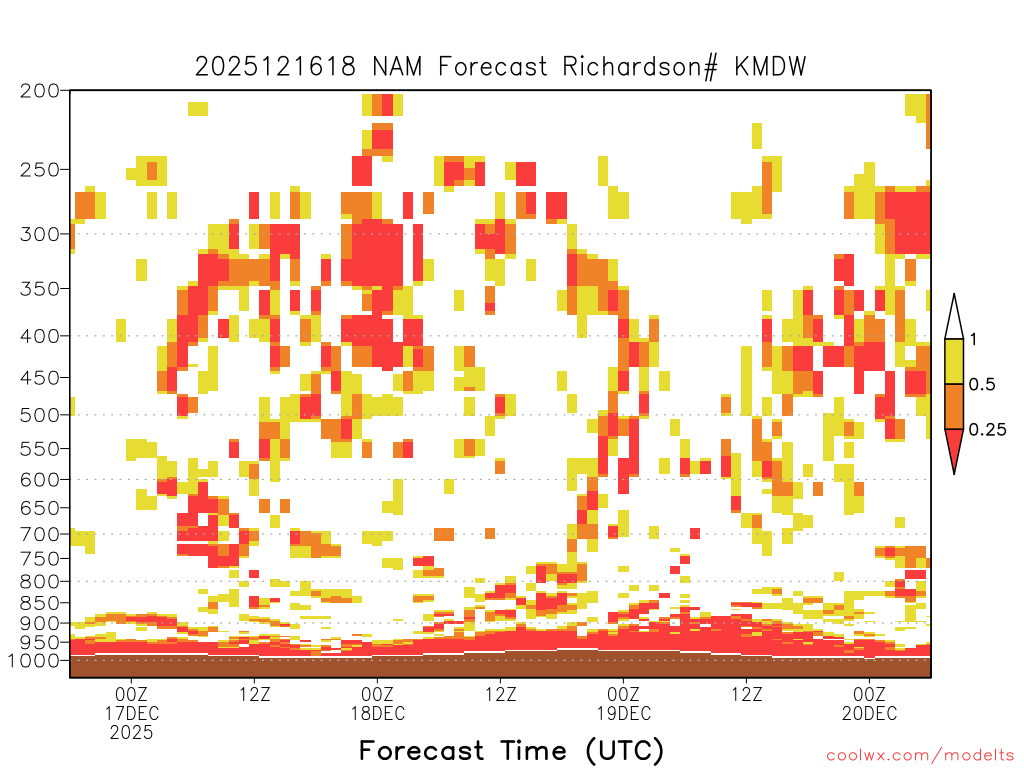 2025121618 NAM Forecast Richardson# KMDW

200
250
300
350
400
450
500
550
600
650
700
750
800
850
900
950
1000

1
0.5
0.25

00Z
17DEC
2025
12Z
00Z
18DEC
12Z
00Z
19DEC
12Z
00Z
20DEC

Forecast Time (UTC)

coolwx.com/modelts